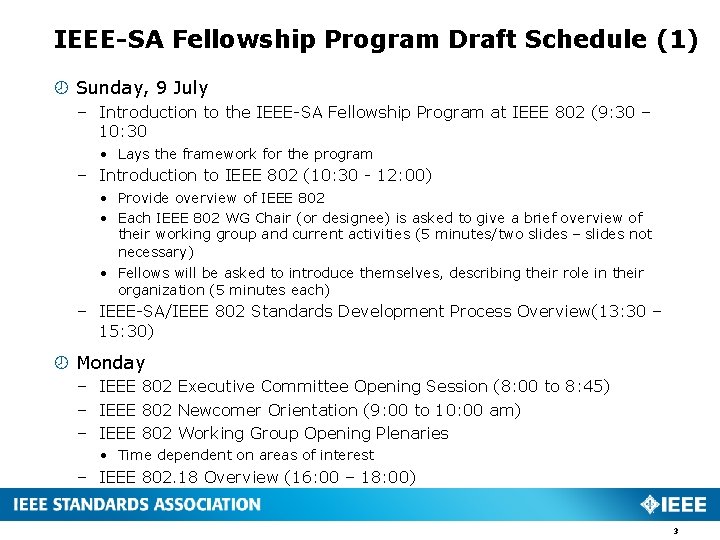 IEEE-SA Fellowship Program Draft Schedule (1)

Sunday, 9 July

– Introduction to the IEEE-SA Fellowship Program at IEEE 802 (9:30 – 10:30

• Lays the framework for the program

– Introduction to IEEE 802 (10:30 - 12:00)

• Provide overview of IEEE 802

• Each IEEE 802 WG Chair (or designee) is asked to give a brief overview of their working group and current activities (5 minutes/two slides – slides not necessary)

• Fellows will be asked to introduce themselves, describing their role in their organization (5 minutes each)

– IEEE-SA/IEEE 802 Standards Development Process Overview(13:30 – 15:30)

Monday

– IEEE 802 Executive Committee Opening Session (8:00 to 8:45)

– IEEE 802 Newcomer Orientation (9:00 to 10:00 am)

– IEEE 802 Working Group Opening Plenaries

• Time dependent on areas of interest

– IEEE 802.18 Overview (16:00 – 18:00)

IEEE STANDARDS ASSOCIATION

IEEE

3